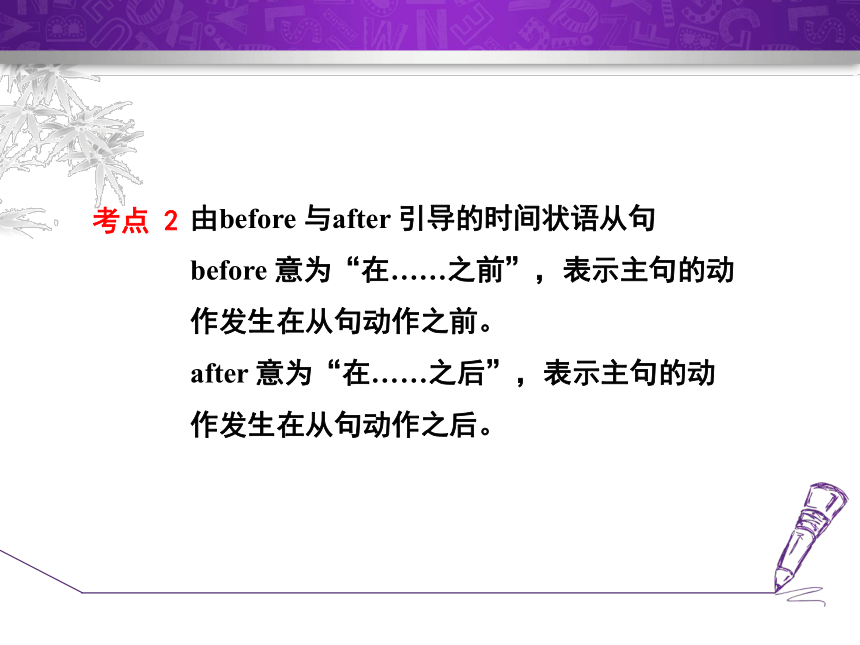 考点 2 由before 与after 引导的时间状语从句

before 意为“在……之前”，表示主句的动作发生在从句动作之前。

after 意为“在……之后”，表示主句的动作发生在从句动作之后。